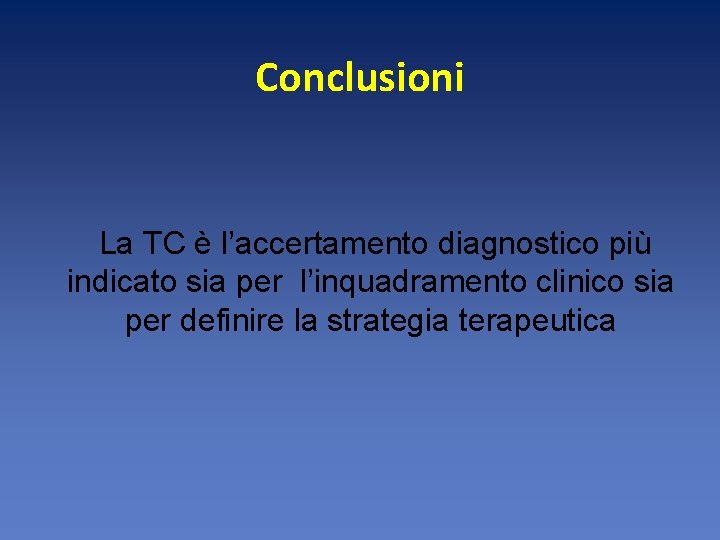 Conclusioni

La TC è l’accertamento diagnostico più indicato sia per l’inquadramento clinico sia per definire la strategia terapeutica